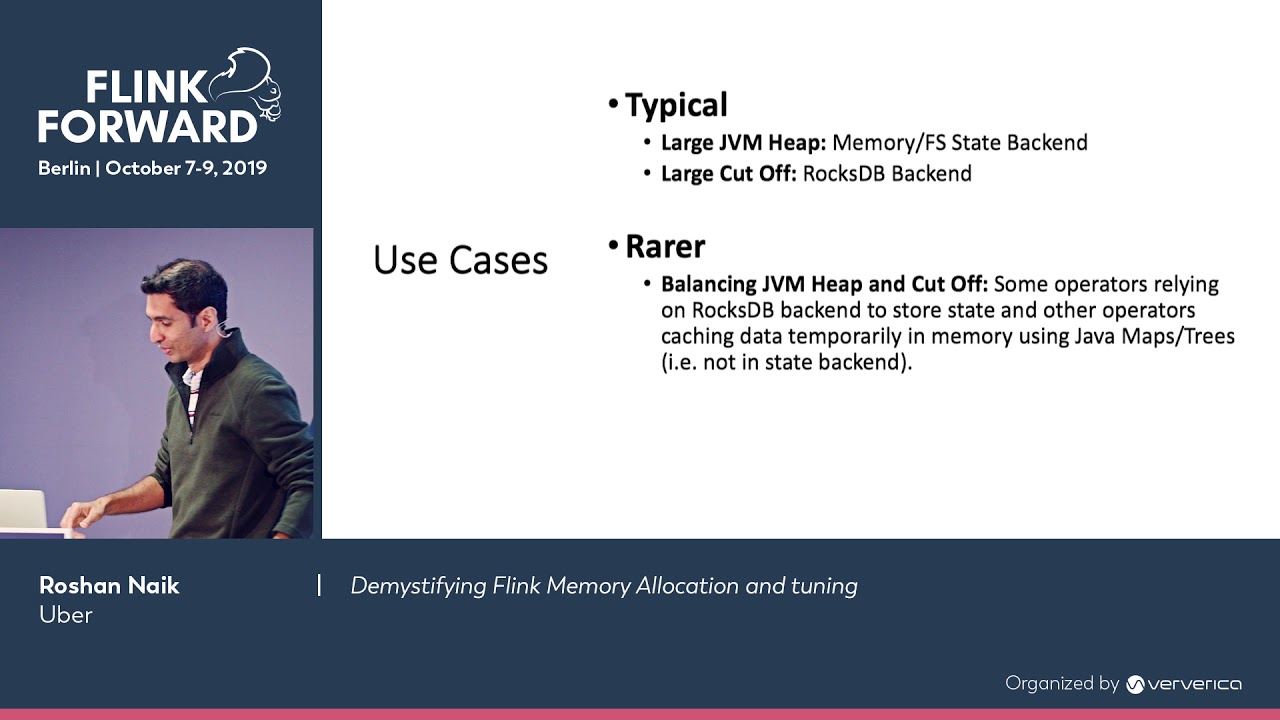 FLINK FORWARD
Berlin | October 7-9, 2019

Use Cases

• Typical
• Large JVM Heap: Memory/FS State Backend
• Large Cut Off: RocksDB Backend

• Rarer
• Balancing JVM Heap and Cut Off: Some operators relying on RocksDB backend to store state and other operators caching data temporarily in memory using Java Maps/Trees (i.e. not in state backend).

Roshan Naik
Uber

Demystifying Flink Memory Allocation and tuning

Organized by ververica